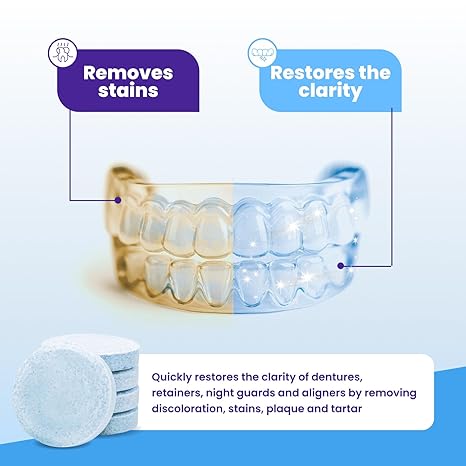 Removes stains

Restores the clarity

Quickly restores the clarity of dentures, retainers, night guards and aligners by removing discoloration, stains, plaque and tartar